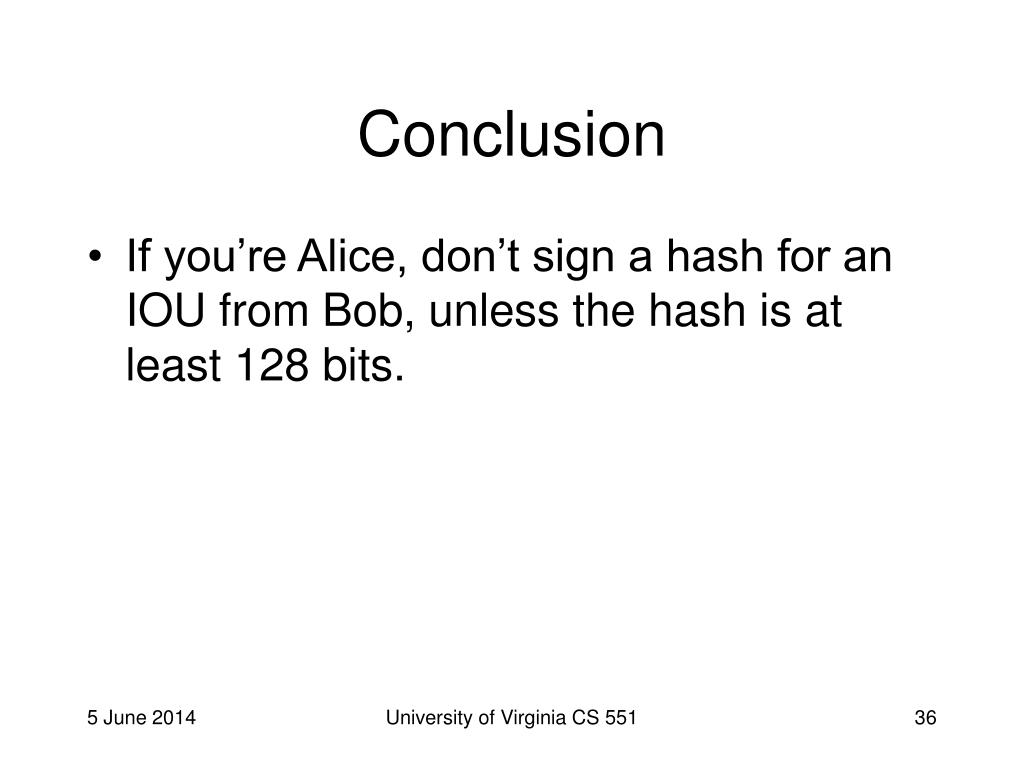 Conclusion

• If you’re Alice, don’t sign a hash for an IOU from Bob, unless the hash is at least 128 bits.

5 June 2014

University of Virginia CS 551

36